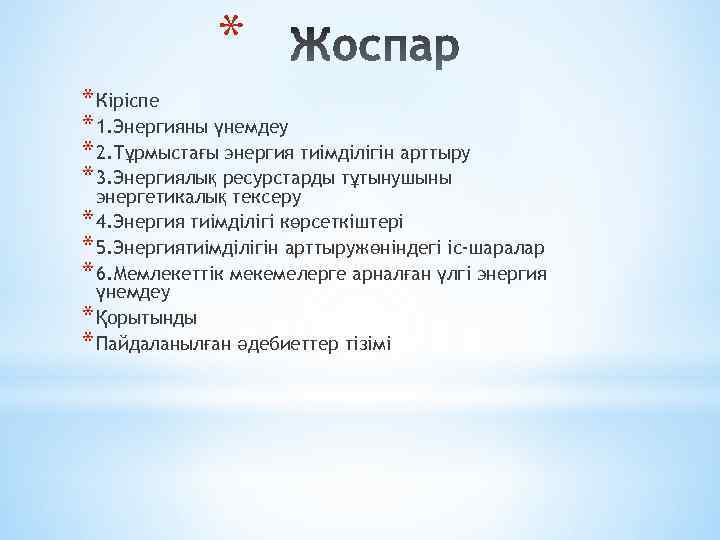 * Жоспар

* Кіріспе
* 1.Энергияны үнемдеу
* 2.Тұрмыстағы энергия тиімділігін арттыру
* 3.Энергиялық ресурстарды тұтынушыны энергетикалық тексеру
* 4.Энергия тиімділігі көрсеткіштері
* 5.Энергиятиімділігін арттыружөніндегі іс-шаралар
* 6.Мемлекеттік мекемелерге арналған үлгі энергия үнемдеу
* Қорытынды
* Пайдаланылған әдебиеттер тізімі